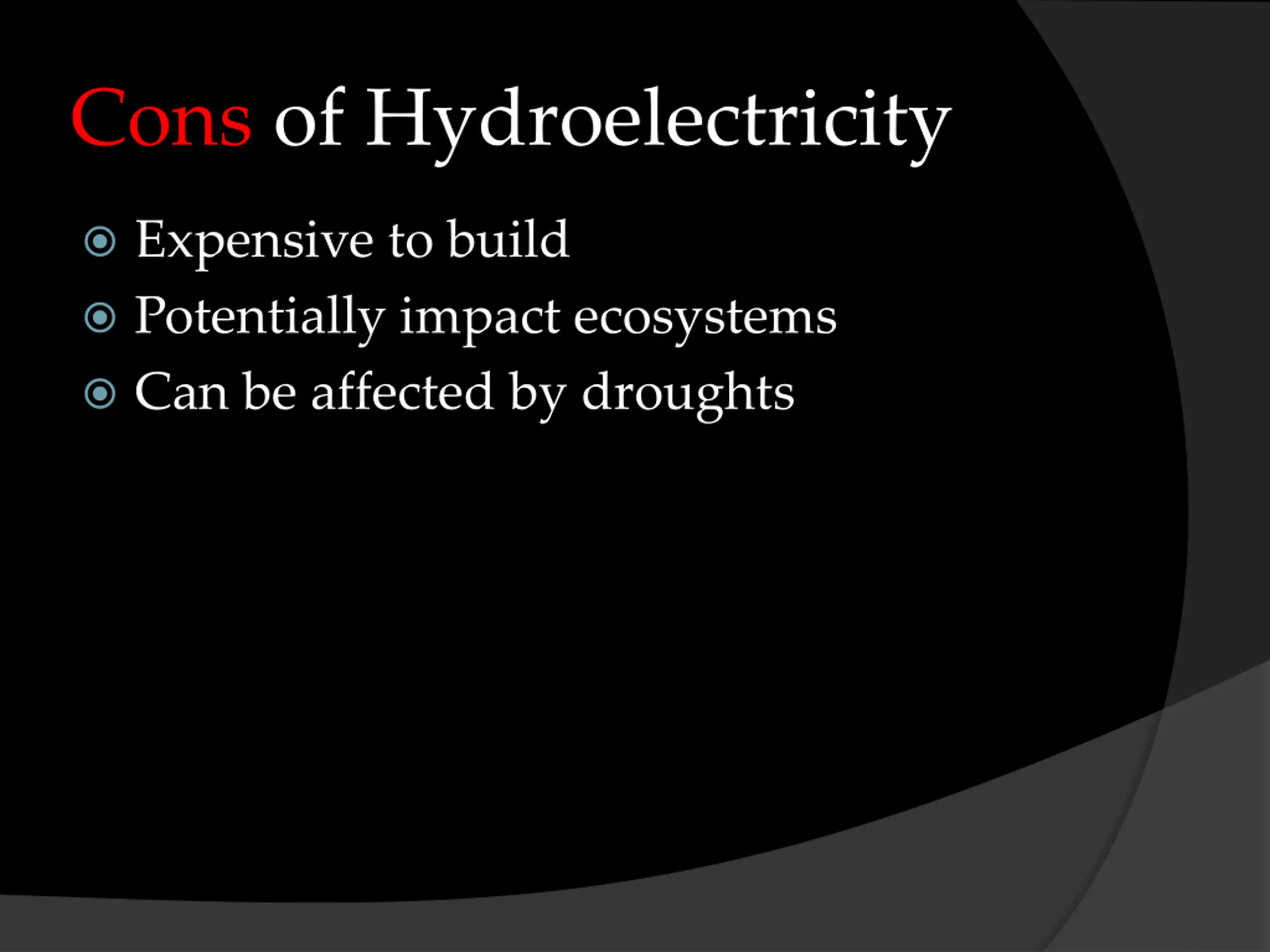 Cons of Hydroelectricity

Expensive to build
Potentially impact ecosystems
Can be affected by droughts